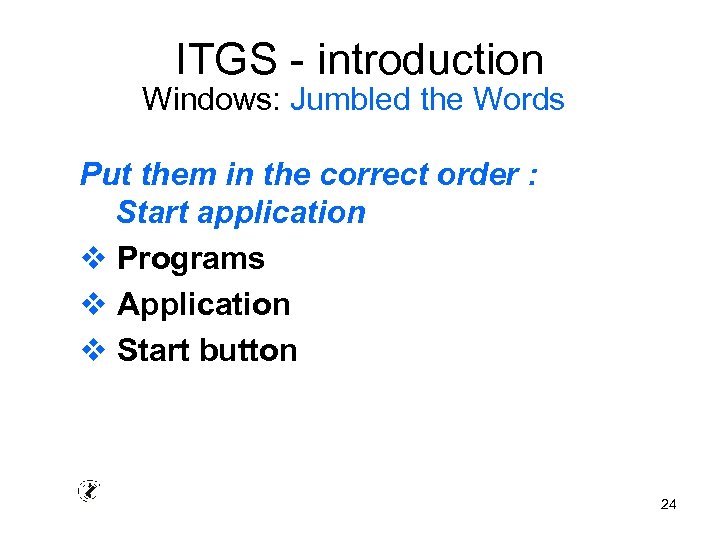 ITGS - introduction
Windows: Jumbled the Words

Put them in the correct order :
Start application

❖ Programs
❖ Application
❖ Start button

24